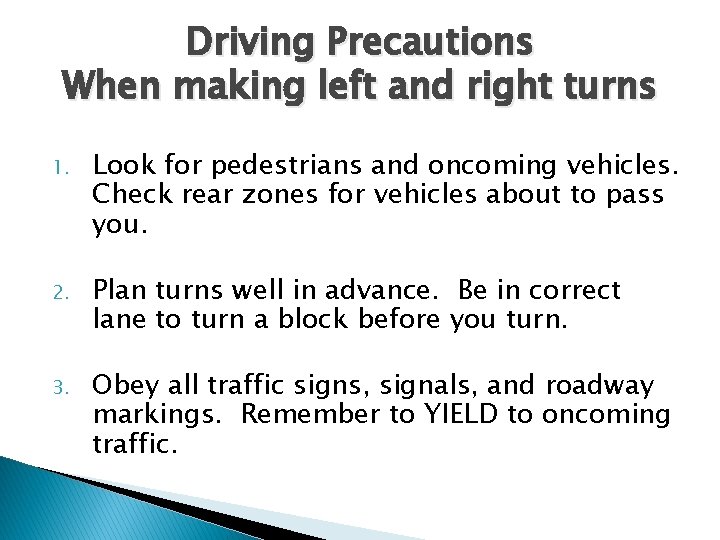 Driving Precautions
When making left and right turns

1. Look for pedestrians and oncoming vehicles. Check rear zones for vehicles about to pass you.

2. Plan turns well in advance. Be in correct lane to turn a block before you turn.

3. Obey all traffic signs, signals, and roadway markings. Remember to YIELD to oncoming traffic.